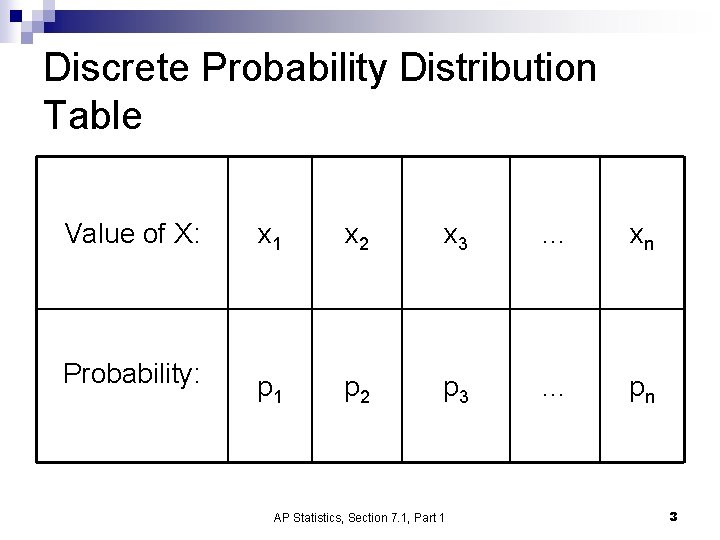 Discrete Probability Distribution Table

| Value of X: | $x_1$ | $x_2$ | $x_3$ | … | $x_n$ |
|---|---|---|---|---|---|
| Probability: | $p_1$ | $p_2$ | $p_3$ | … | $p_n$ |

AP Statistics, Section 7.1, Part 1

3